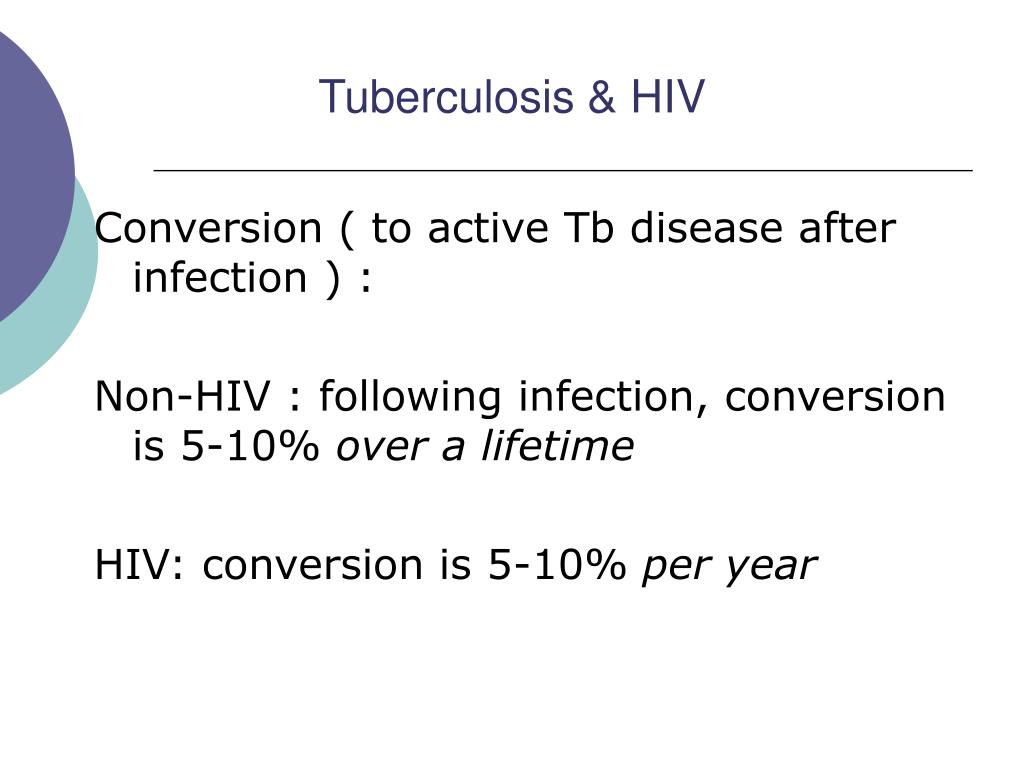 Tuberculosis & HIV

Conversion ( to active Tb disease after infection ) :

Non-HIV : following infection, conversion is 5-10% over a lifetime

HIV: conversion is 5-10% per year